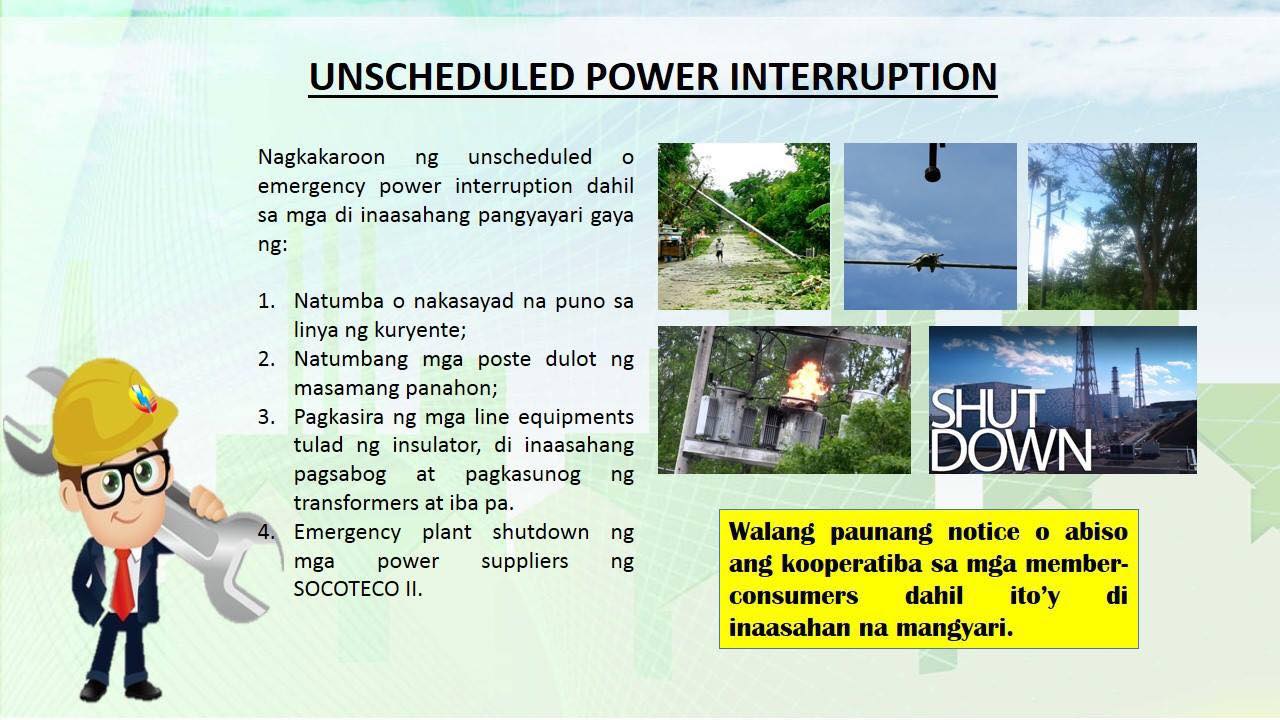 UNSCHEDULED POWER INTERRUPTION

Nagkakaroon ng unscheduled o emergency power interruption dahil sa mga di inaasahang pangyayari gaya ng:

1. Natumba o nakasayad na puno sa linya ng kuryente;
2. Natumbang mga poste dulot ng masamang panahon;
3. Pagkasira ng mga line equipments tulad ng insulator, di inaasahang pagsabog at pagkasunog ng transformers at iba pa.
4. Emergency plant shutdown ng mga power suppliers ng SOCOTECO II.

SHUT DOWN

Walang paunang notice o abiso ang kooperatiba sa mga member-consumers dahil ito'y di inaasahan na mangyari.